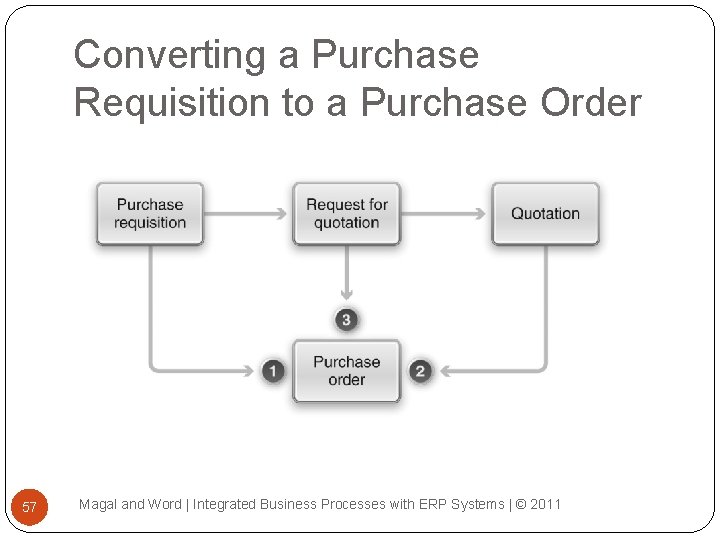 Converting a Purchase Requisition to a Purchase Order

Purchase requisition

Request for quotation

Quotation

3

1

Purchase order

2

57

Magal and Word | Integrated Business Processes with ERP Systems | © 2011